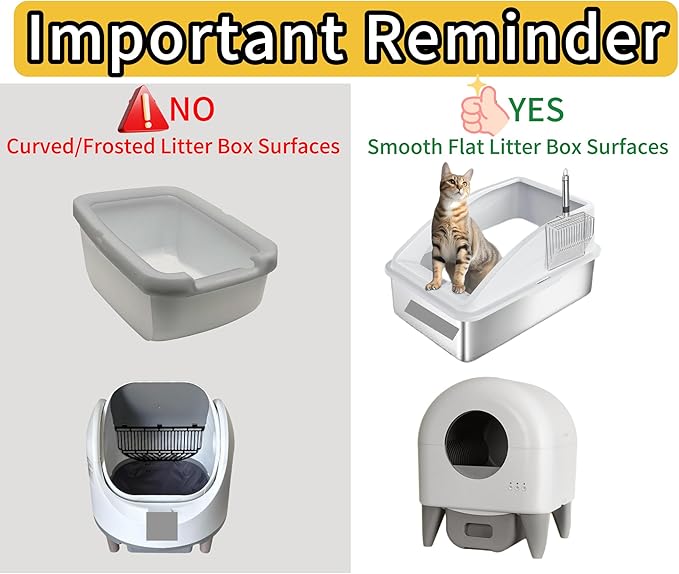 Important Reminder

NO
Curved/Frosted Litter Box Surfaces

YES
Smooth Flat Litter Box Surfaces